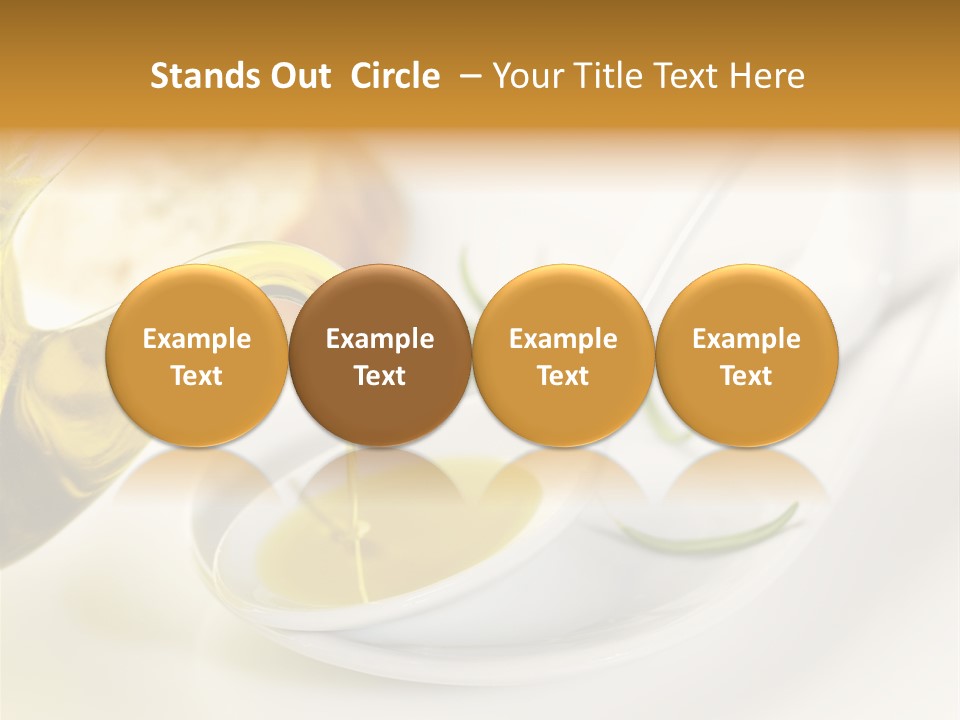 Stands Out  Circle  – Your Title Text Here

Example Text

Example Text

Example Text

Example Text